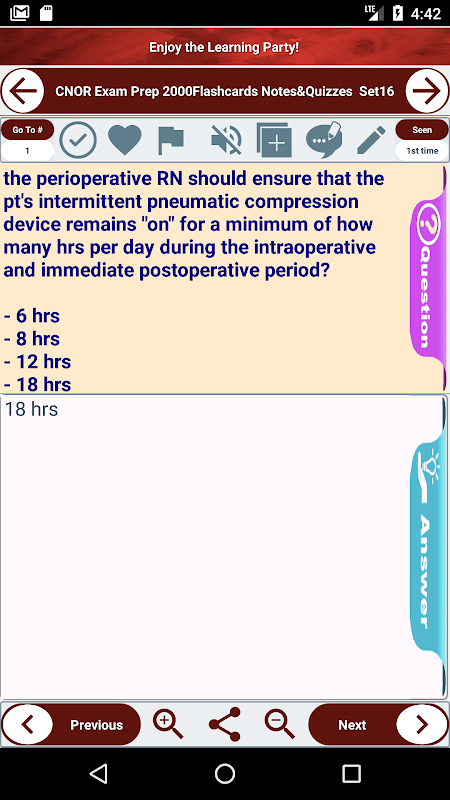 LTE 4:42

Enjoy the Learning Party!

CNOR Exam Prep 2000Flashcards Notes&Quizzes Set16

Go To #
1

Seen
1st time

the perioperative RN should ensure that the pt's intermittent pneumatic compression device remains "on" for a minimum of how many hrs per day during the intraoperative and immediate postoperative period?

- 6 hrs
- 8 hrs
- 12 hrs
- 18 hrs

Question

18 hrs

Answer

Previous

Next